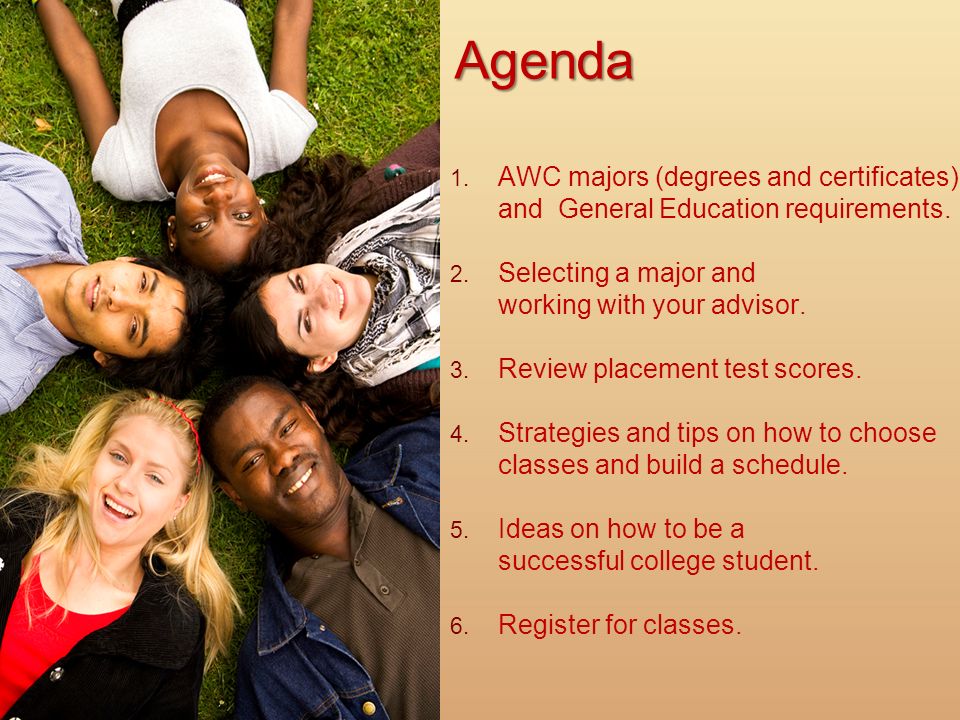 Agenda

1. AWC majors (degrees and certificates) and General Education requirements.

2. Selecting a major and working with your advisor.

3. Review placement test scores.

4. Strategies and tips on how to choose classes and build a schedule.

5. Ideas on how to be a successful college student.

6. Register for classes.